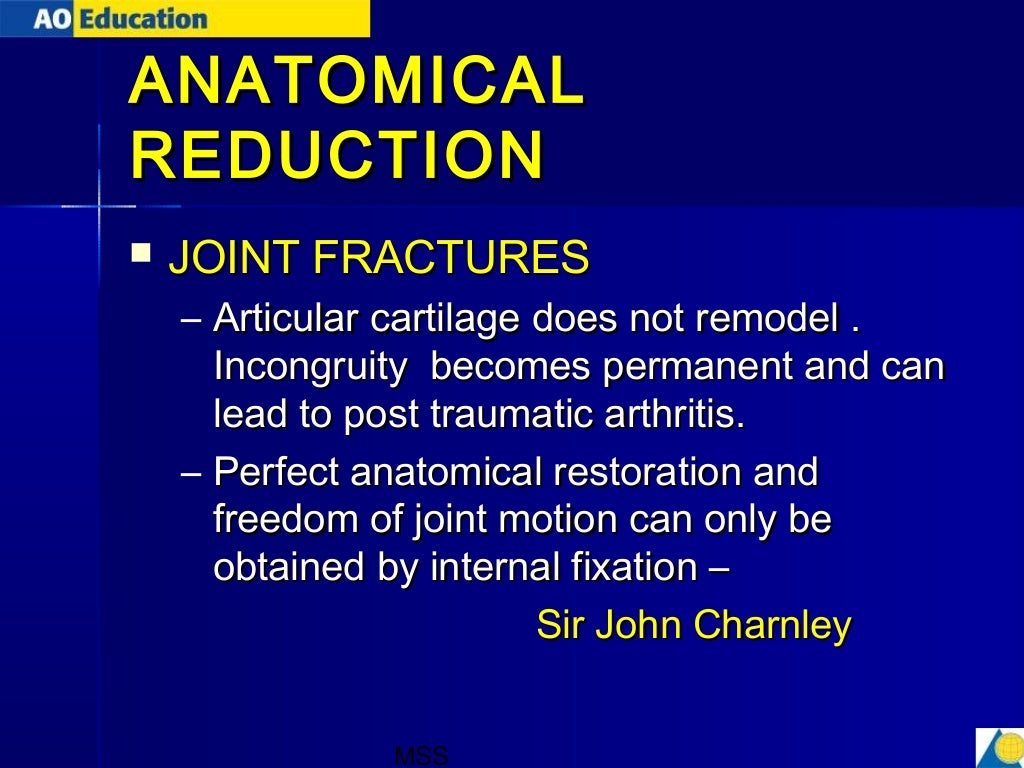 AO Education

ANATOMICAL REDUCTION

▪ JOINT FRACTURES

– Articular cartilage does not remodel . Incongruity becomes permanent and can lead to post traumatic arthritis.

– Perfect anatomical restoration and freedom of joint motion can only be obtained by internal fixation –

Sir John Charnley

MSS